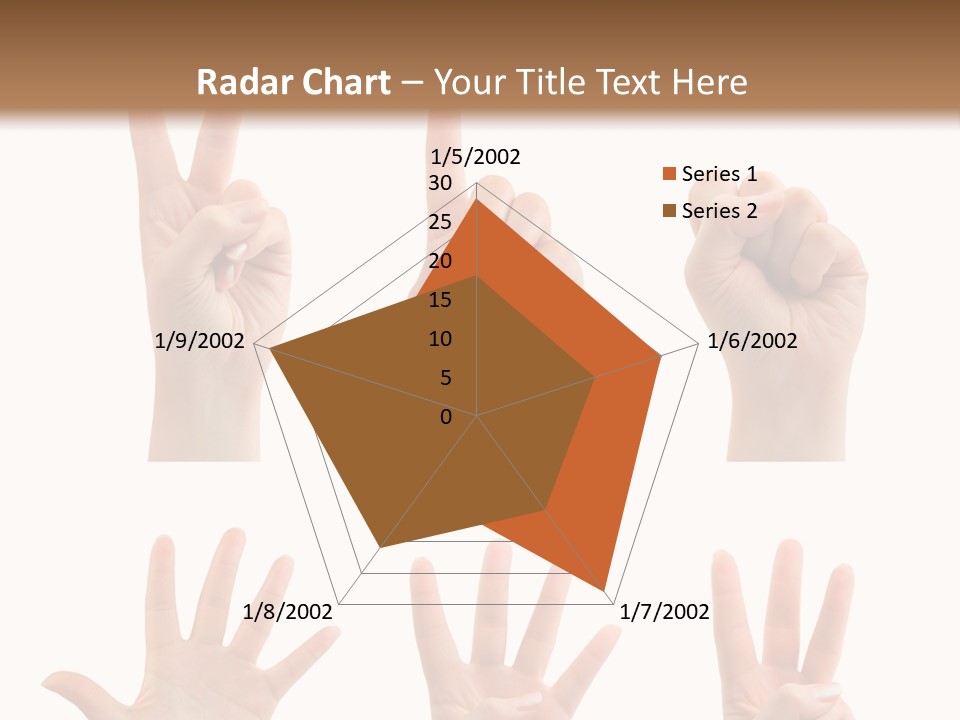 Radar Chart – Your Title Text Here

1/5/2002
30
25
20
15
10
5
0
1/6/2002
1/7/2002
1/8/2002
1/9/2002

Series 1
Series 2